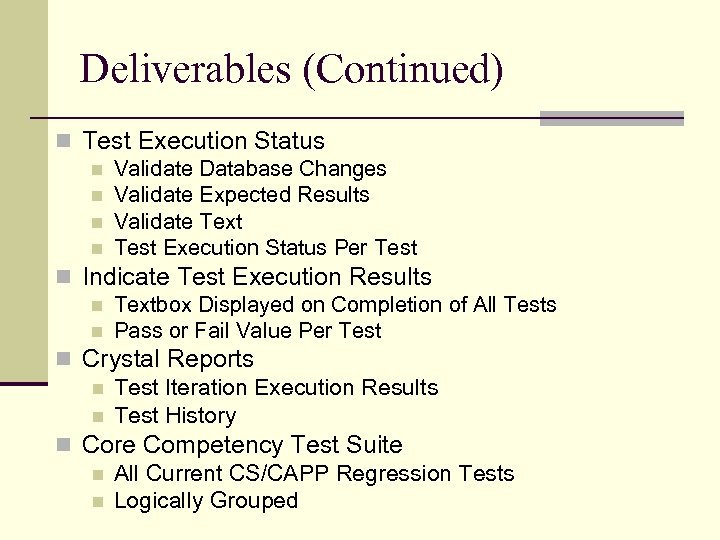 Deliverables (Continued)

- Test Execution Status
  - Validate Database Changes
  - Validate Expected Results
  - Validate Text
  - Test Execution Status Per Test
- Indicate Test Execution Results
  - Textbox Displayed on Completion of All Tests
  - Pass or Fail Value Per Test
- Crystal Reports
  - Test Iteration Execution Results
  - Test History
- Core Competency Test Suite
  - All Current CS/CAPP Regression Tests
  - Logically Grouped